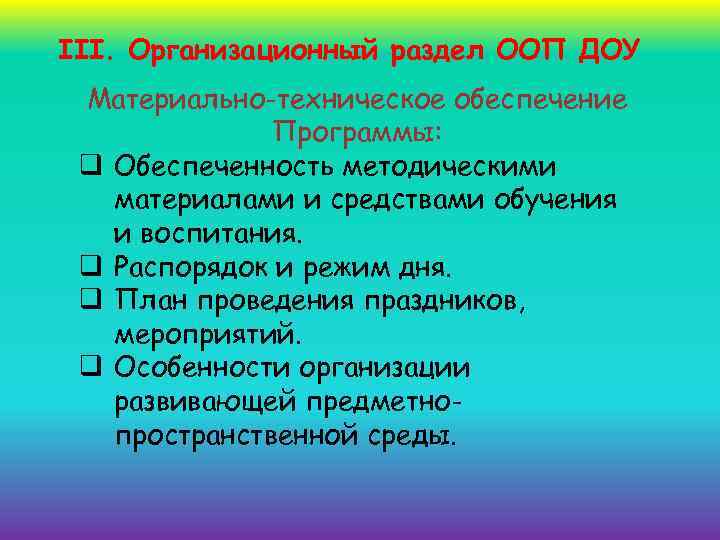 III. Организационный раздел ООП ДОУ

Материально-техническое обеспечение Программы:

❑ Обеспеченность методическими материалами и средствами обучения и воспитания.
❑ Распорядок и режим дня.
❑ План проведения праздников, мероприятий.
❑ Особенности организации развивающей предметно-пространственной среды.